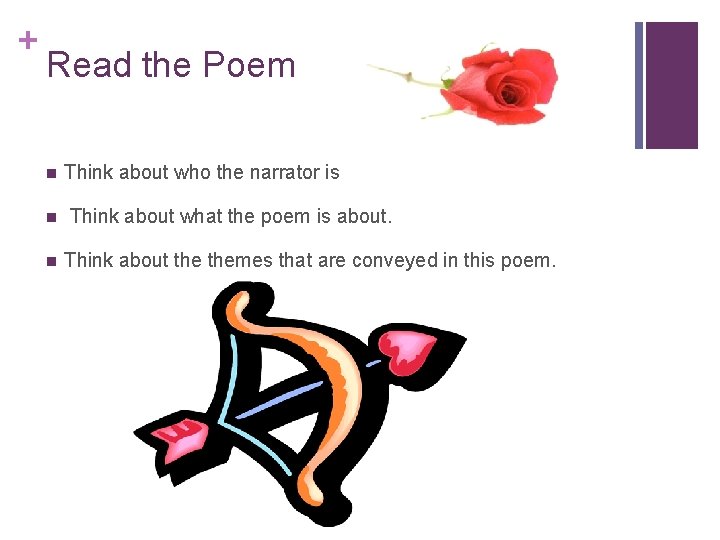 +
Read the Poem

- Think about who the narrator is
- Think about what the poem is about.
- Think about the themes that are conveyed in this poem.